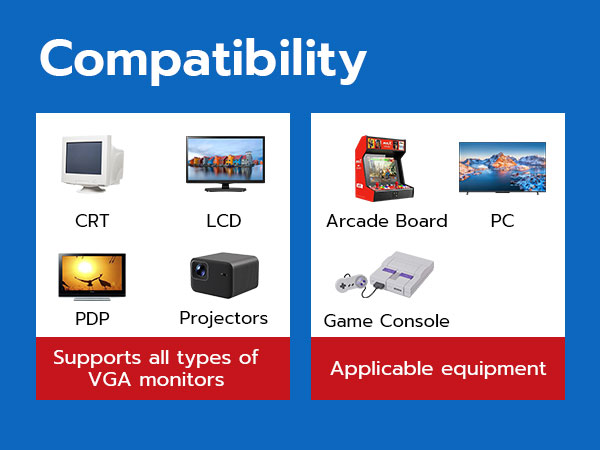 Compatibility

CRT

LCD

PDP

Projectors

Supports all types of VGA monitors

Arcade Board

PC

Game Console

Applicable equipment